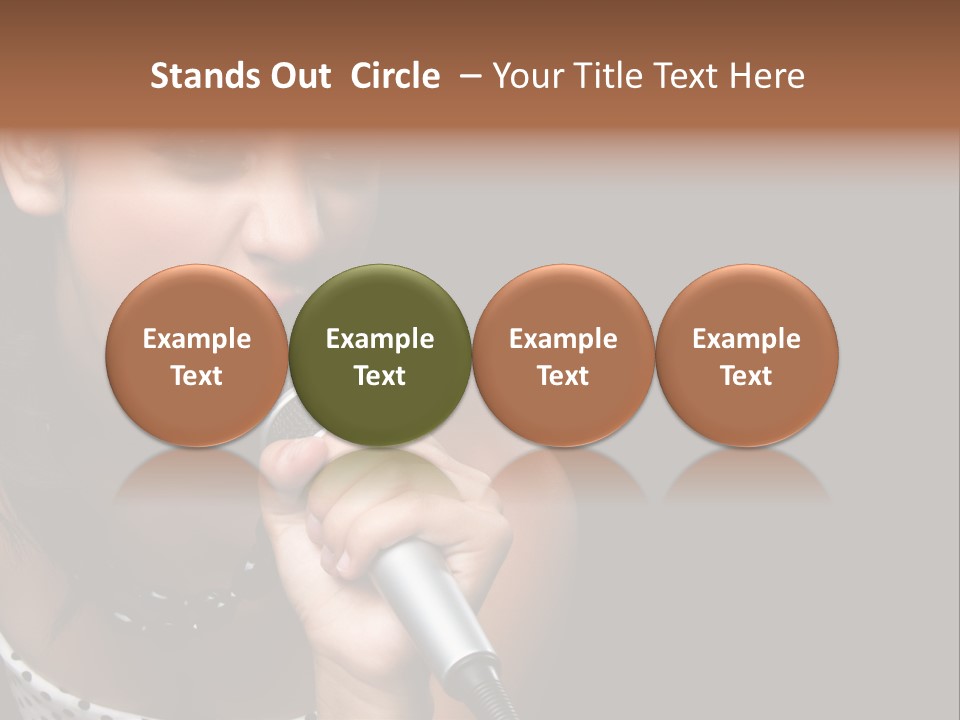 Stands Out Circle – Your Title Text Here

Example Text

Example Text

Example Text

Example Text